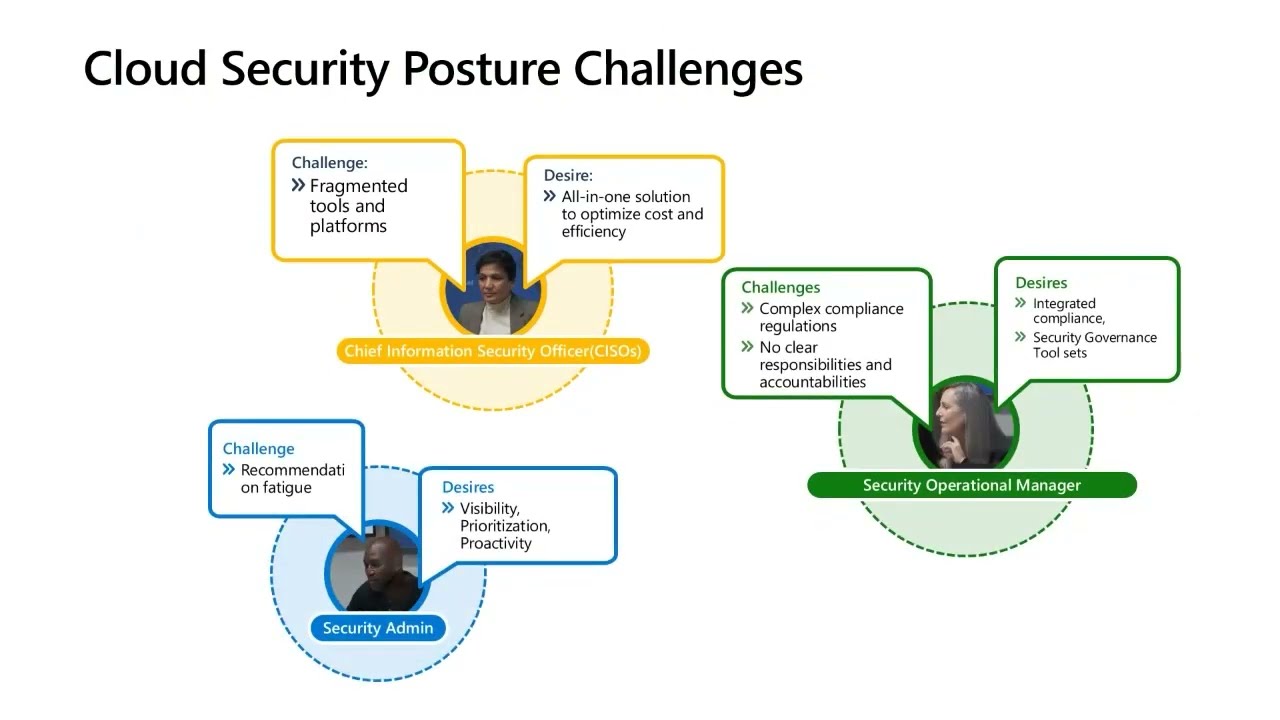 Cloud Security Posture Challenges

Challenge:
» Fragmented tools and platforms

Desire:
» All-in-one solution to optimize cost and efficiency

Chief Information Security Officer(CISOs)

Challenges
» Complex compliance regulations
» No clear responsibilities and accountabilities

Desires
» Integrated compliance,
» Security Governance Tool sets

Security Operational Manager

Challenge
» Recommendati on fatigue

Desires
» Visibility, Prioritization, Proactivity

Security Admin